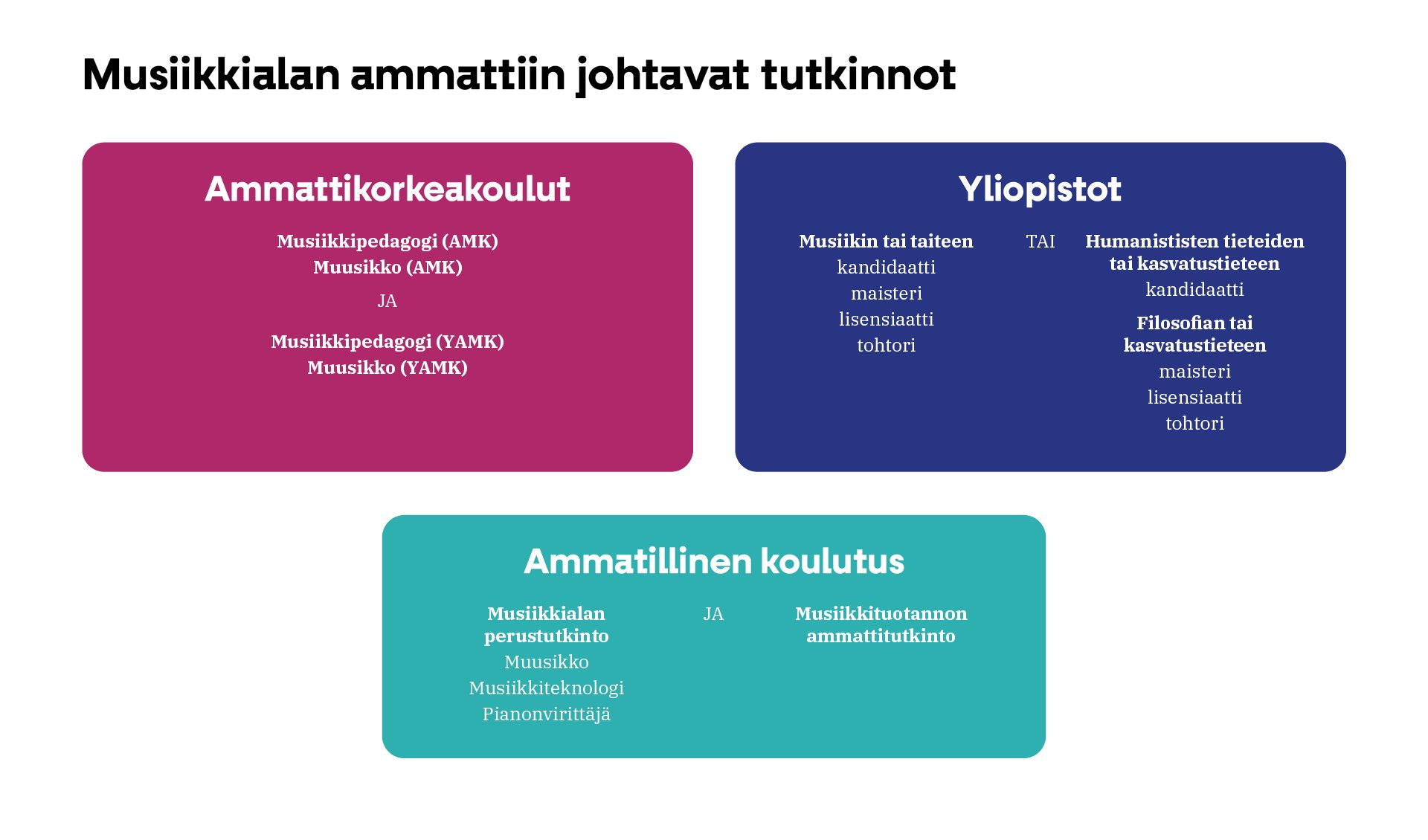 Musiikkialan ammattiin johtavat tutkinnot

Ammattikorkeakoulut

Musiikkipedagogi (AMK)
Muusikko (AMK)

JA

Musiikkipedagogi (YAMK)
Muusikko (YAMK)

Yliopistot

Musiikin tai taiteen
kandidaatti
maisteri
lisensiaatti
tohtori

TAI

Humanististen tieteiden tai kasvatustieteen
kandidaatti

Filosofian tai kasvatustieteen
maisteri
lisensiaatti
tohtori

Ammatillinen koulutus

Musiikkialan perustutkinto
Muusikko
Musiikkiteknologi
Pianonvirittäjä

JA

Musiikkituotannon ammattitutkinto